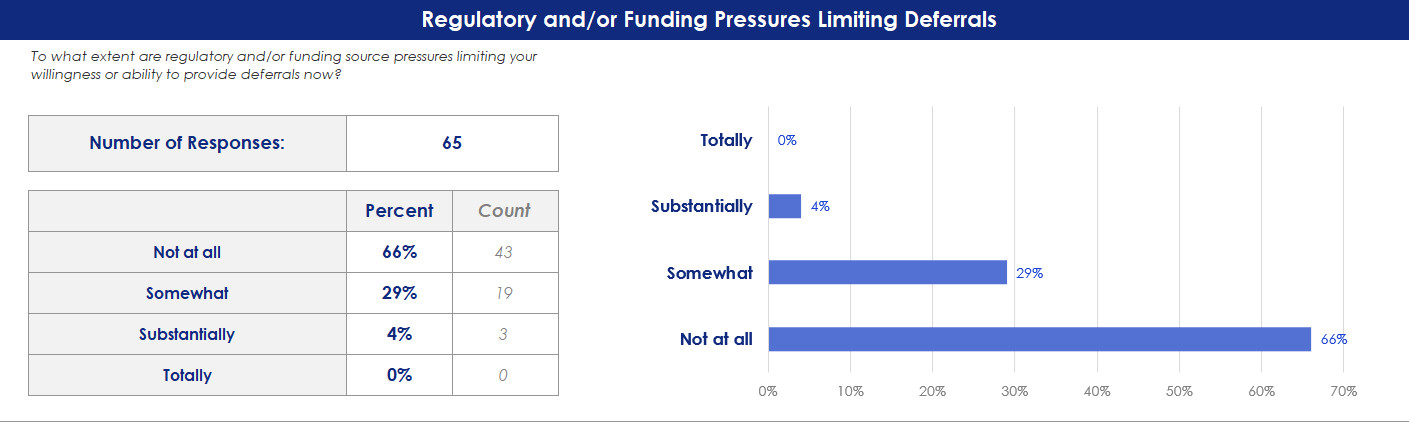 Regulatory and/or Funding Pressures Limiting Deferrals

To what extent are regulatory and/or funding source pressures limiting your willingness or ability to provide deferrals now?

| Number of Responses: | 65 |
|---|---|

| | Percent | Count |
|---|---|---|
| Not at all | 66% | 43 |
| Somewhat | 29% | 19 |
| Substantially | 4% | 3 |
| Totally | 0% | 0 |

Totally 0%
Substantially 4%
Somewhat 29%
Not at all 66%

0% 10% 20% 30% 40% 50% 60% 70%